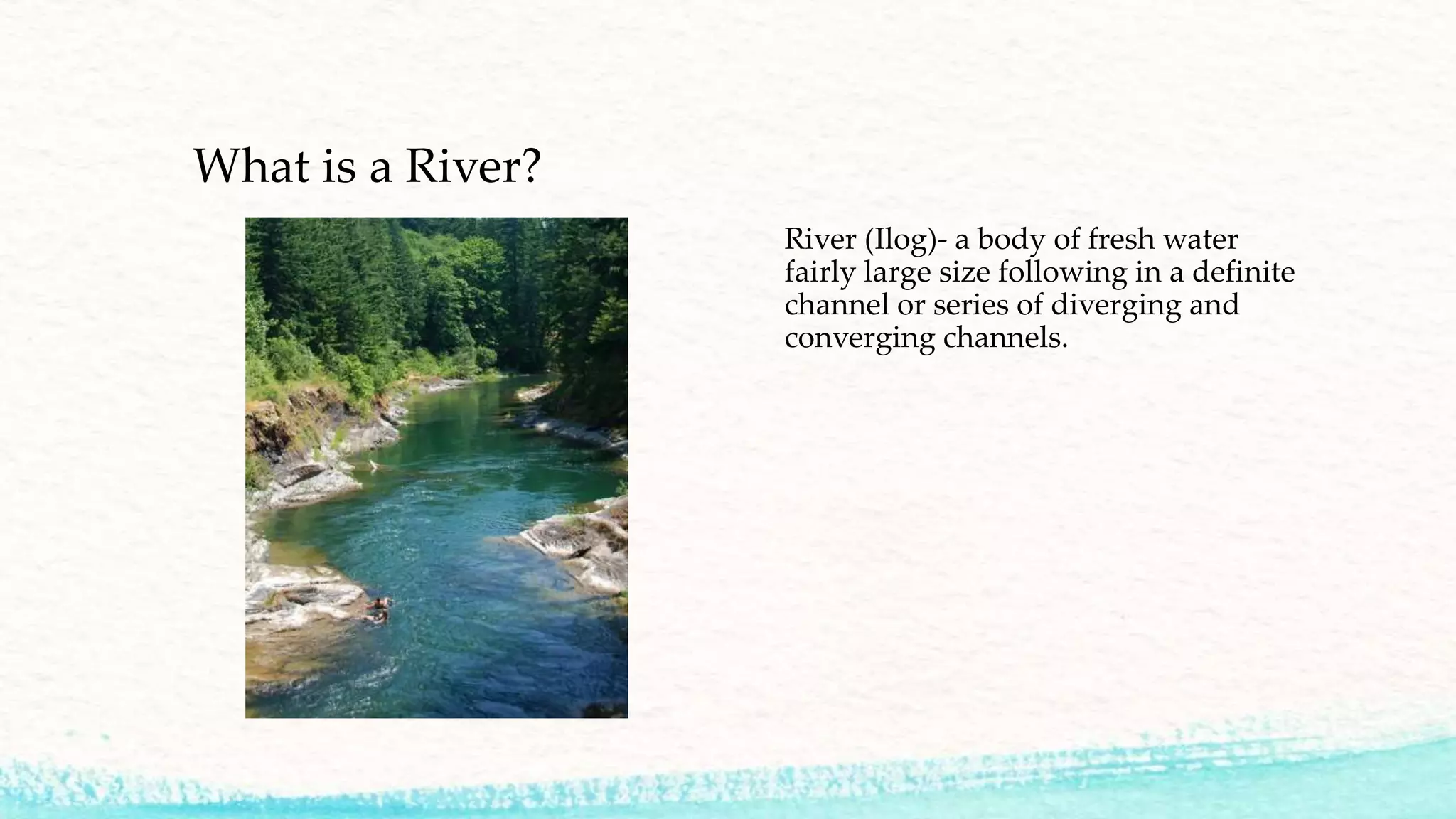 What is a River?

River (Ilog)- a body of fresh water fairly large size following in a definite channel or series of diverging and converging channels.